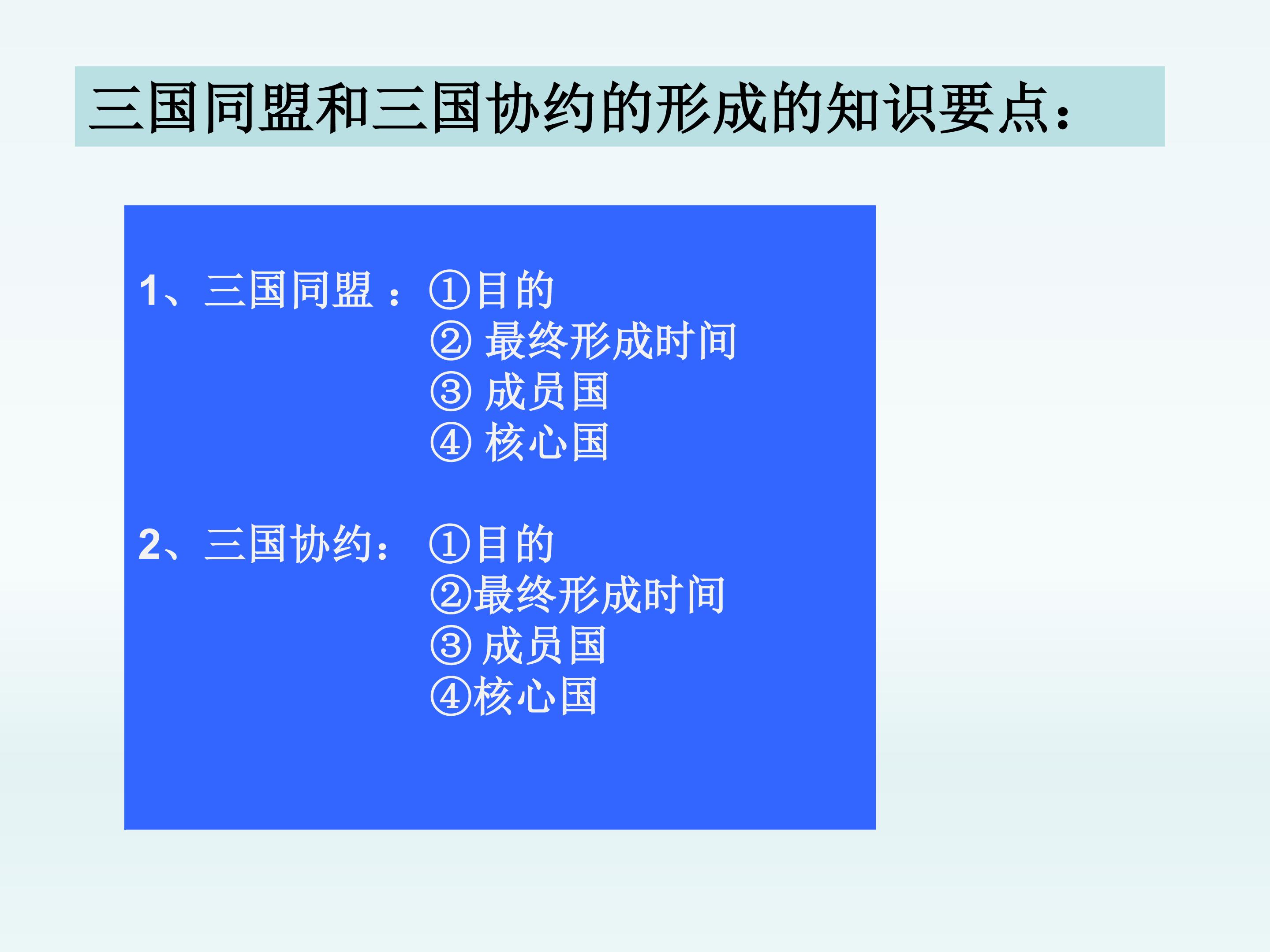 三国同盟和三国协约的形成的知识要点：

1、三国同盟：①目的
②最终形成时间
③成员国
④核心国

2、三国协约：①目的
②最终形成时间
③成员国
④核心国